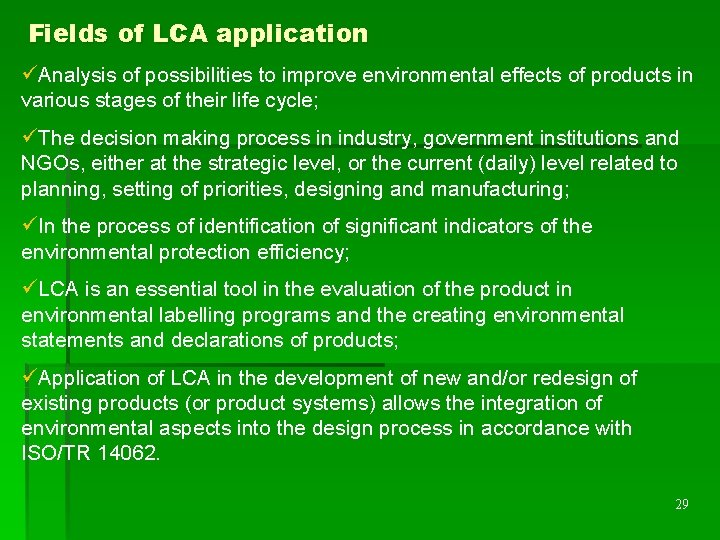 Fields of LCA application

✓Analysis of possibilities to improve environmental effects of products in various stages of their life cycle;

✓The decision making process in industry, government institutions and NGOs, either at the strategic level, or the current (daily) level related to planning, setting of priorities, designing and manufacturing;

✓In the process of identification of significant indicators of the environmental protection efficiency;

✓LCA is an essential tool in the evaluation of the product in environmental labelling programs and the creating environmental statements and declarations of products;

✓Application of LCA in the development of new and/or redesign of existing products (or product systems) allows the integration of environmental aspects into the design process in accordance with ISO/TR 14062.

29